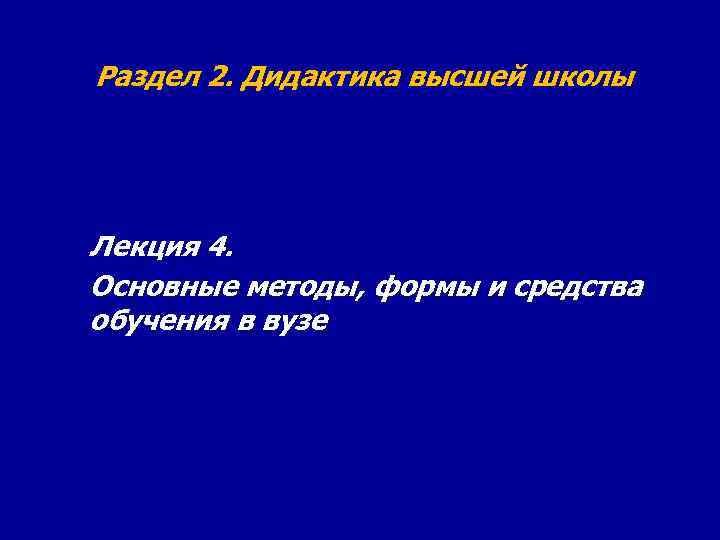 Раздел 2. Дидактика высшей школы

Лекция 4.
Основные методы, формы и средства обучения в вузе